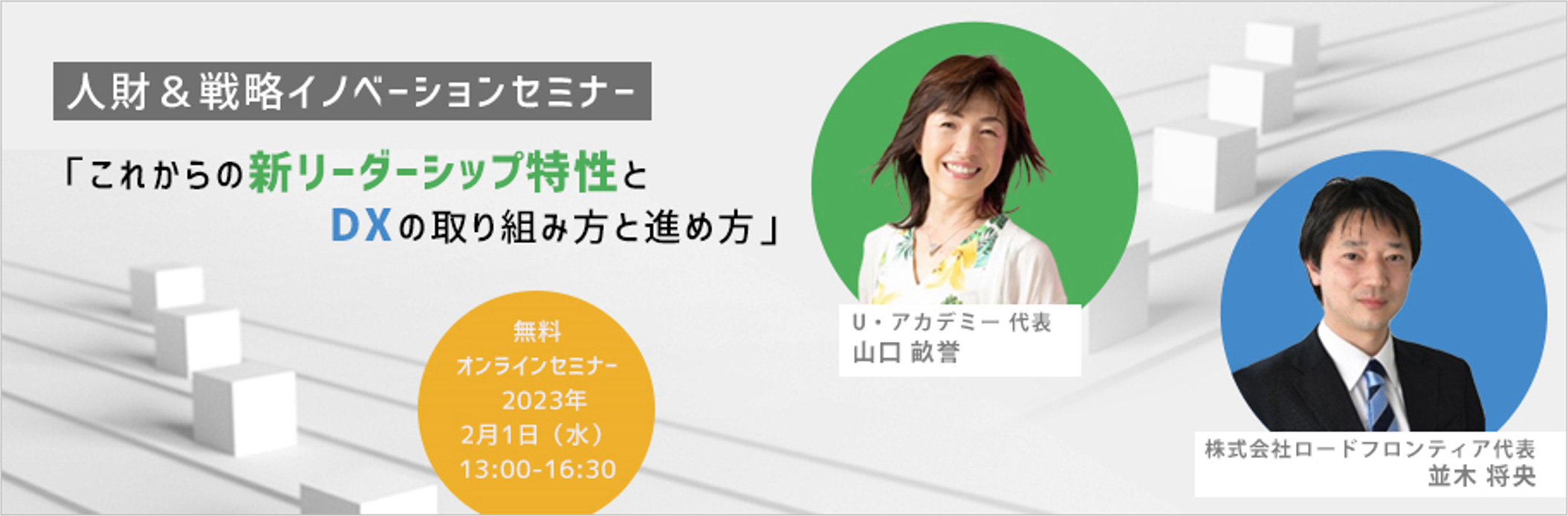 人財＆戦略イノベーションセミナー

「これからの新リーダーシップ特性と DXの取り組み方と進め方」

無料
オンラインセミナー
2023年
2月1日（水）
13:00-16:30

U・アカデミー 代表
山口 畝誉

株式会社ロードフロンティア代表
並木 将央